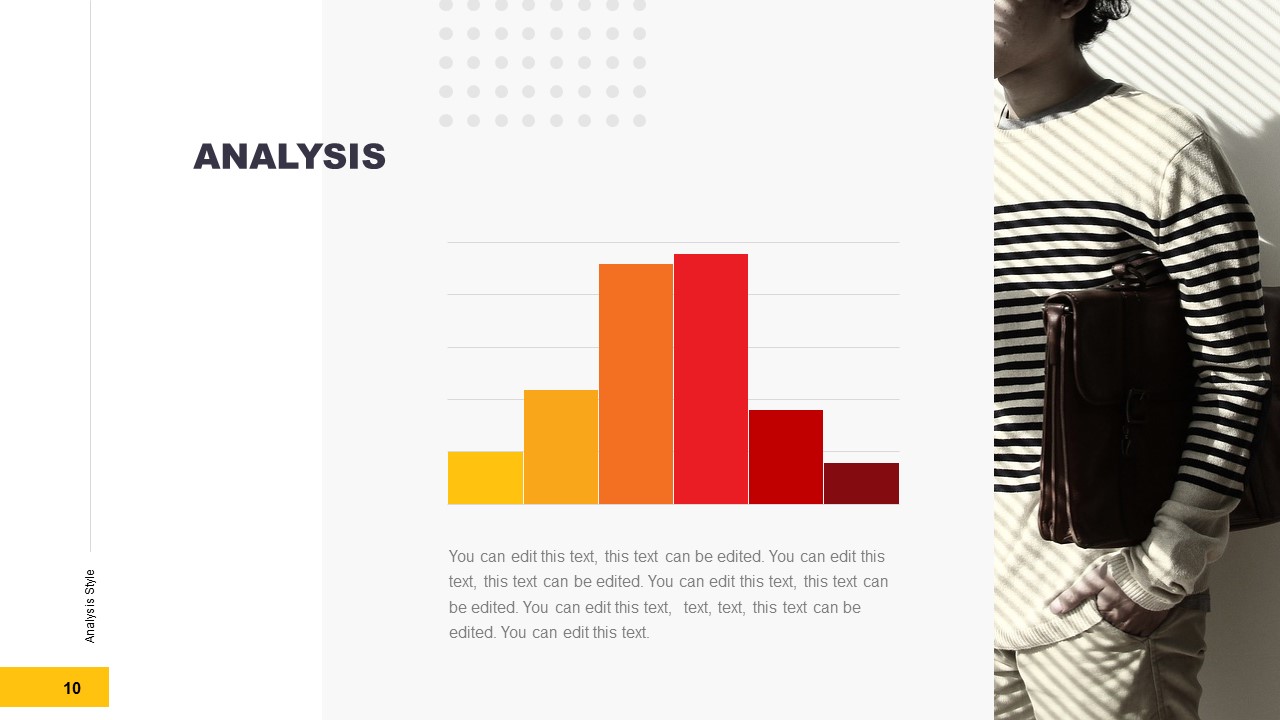 ANALYSIS

You can edit this text, this text can be edited. You can edit this text, this text can be edited. You can edit this text, this text can be edited. You can edit this text, text, text, this text can be edited. You can edit this text.

Analysis Style

10